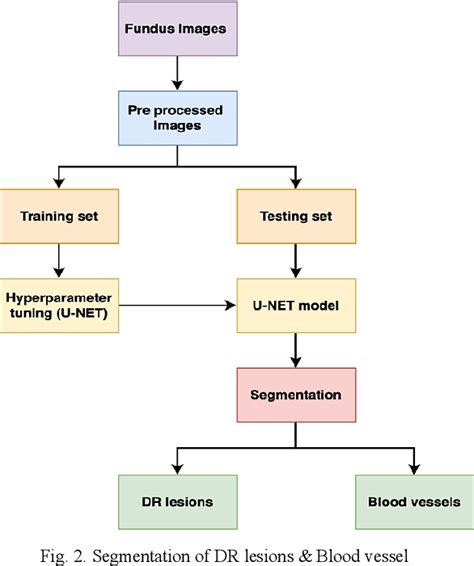 Fundus Images

Pre processed Images

Training set

Testing set

Hyperparameter tuning (U-NET)

U-NET model

Segmentation

DR lesions

Blood vessels

Fig. 2. Segmentation of DR lesions & Blood vessel